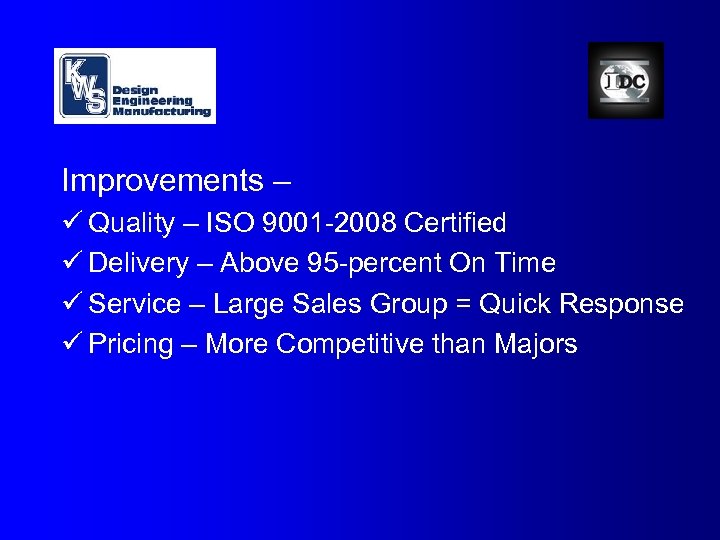 KWS Design Engineering Manufacturing

IDC

Improvements –

✓ Quality – ISO 9001-2008 Certified

✓ Delivery – Above 95-percent On Time

✓ Service – Large Sales Group = Quick Response

✓ Pricing – More Competitive than Majors